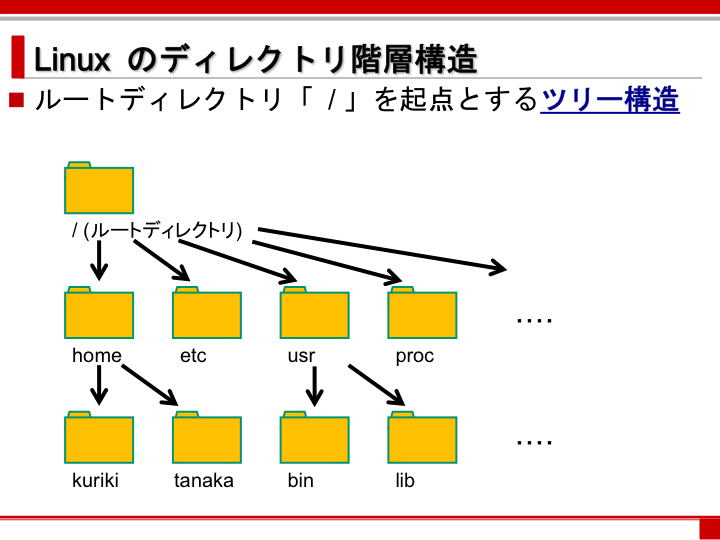 Linux のディレクトリ階層構造

■ ルートディレクトリ「 / 」を起点とするツリー構造

/ (ルートディレクトリ)

home

etc

usr

proc

….

kuriki

tanaka

bin

lib

….